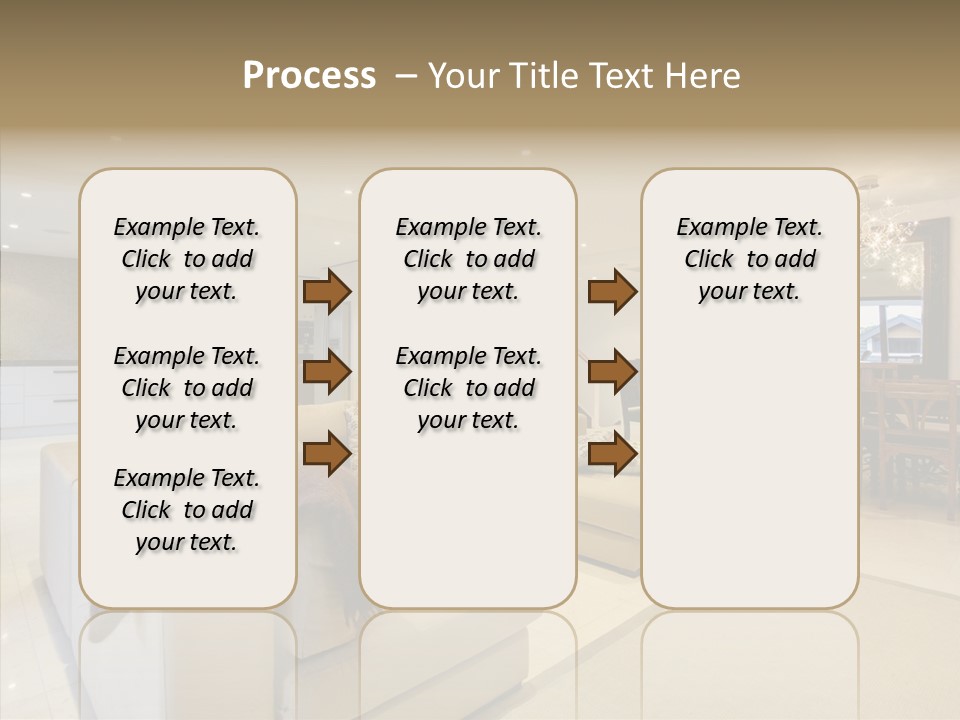 Process – Your Title Text Here

Example Text. Click to add your text.

Example Text. Click to add your text.

Example Text. Click to add your text.

Example Text. Click to add your text.

Example Text. Click to add your text.

Example Text. Click to add your text.